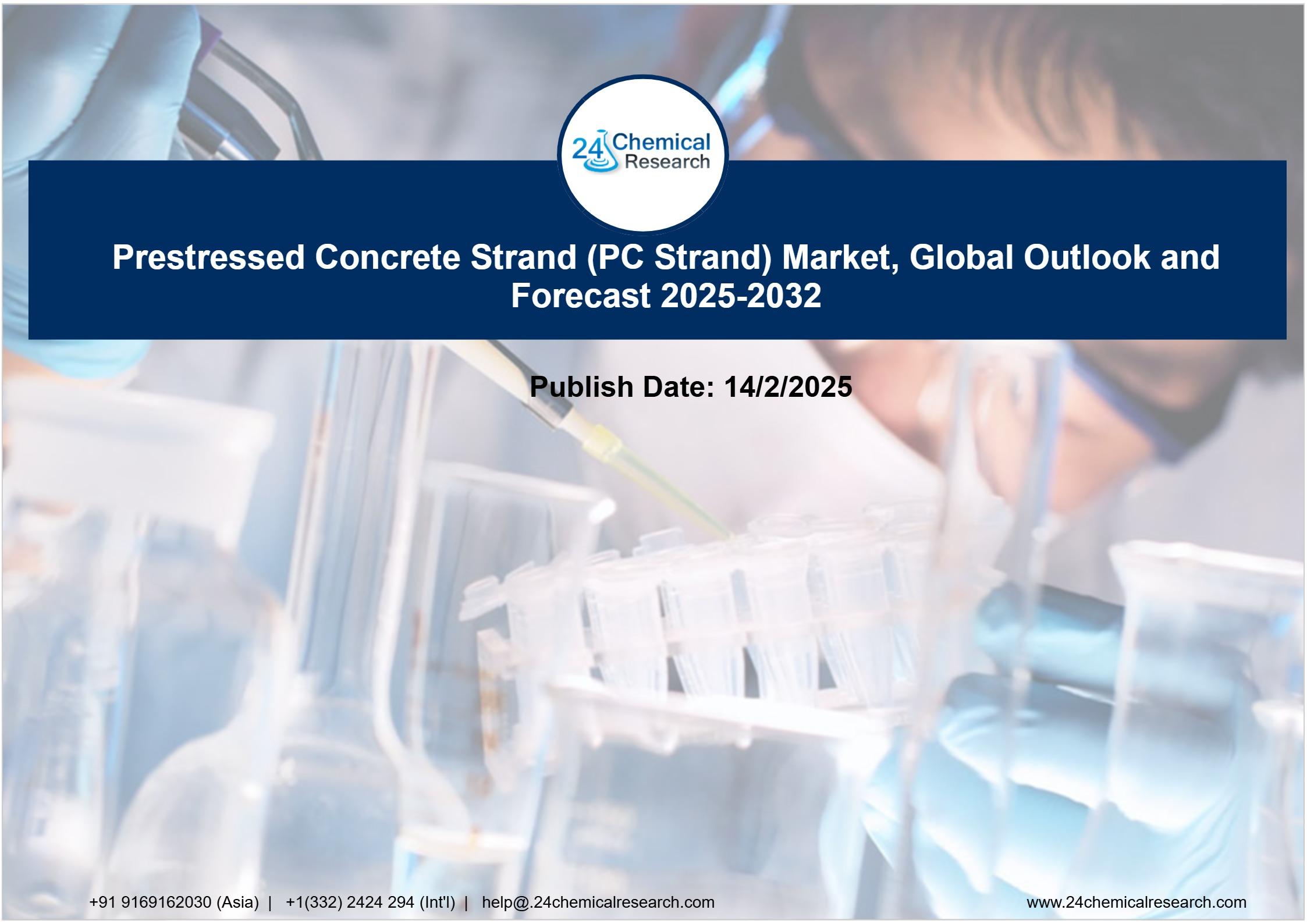 24 Chemical Research

Prestressed Concrete Strand (PC Strand) Market, Global Outlook and Forecast 2025-2032

Publish Date: 14/2/2025

+91 9169162030 (Asia) | +1(332) 2424 294 (Int'l) | help@.24chemicalresearch.com

www.24chemicalresearch.com